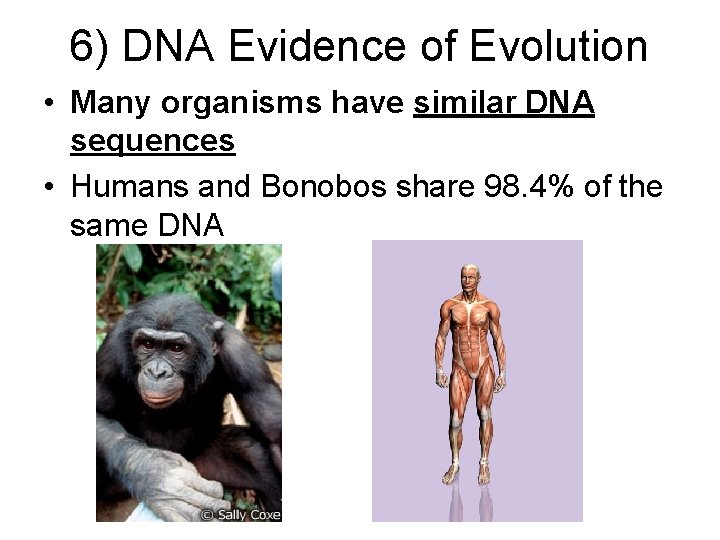 6) DNA Evidence of Evolution

• Many organisms have similar DNA sequences

• Humans and Bonobos share 98.4% of the same DNA

© Sally Coxe